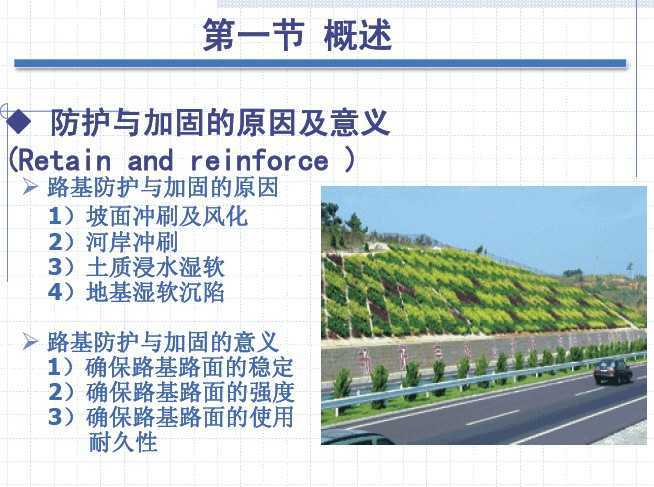 第一节 概述

◆ 防护与加固的原因及意义 (Retain and reinforce )

➢ 路基防护与加固的原因
1）坡面冲刷及风化
2）河岸冲刷
3）土质浸水湿软
4）地基湿软沉陷

➢ 路基防护与加固的意义
1）确保路基路面的稳定
2）确保路基路面的强度
3）确保路基路面的使用耐久性